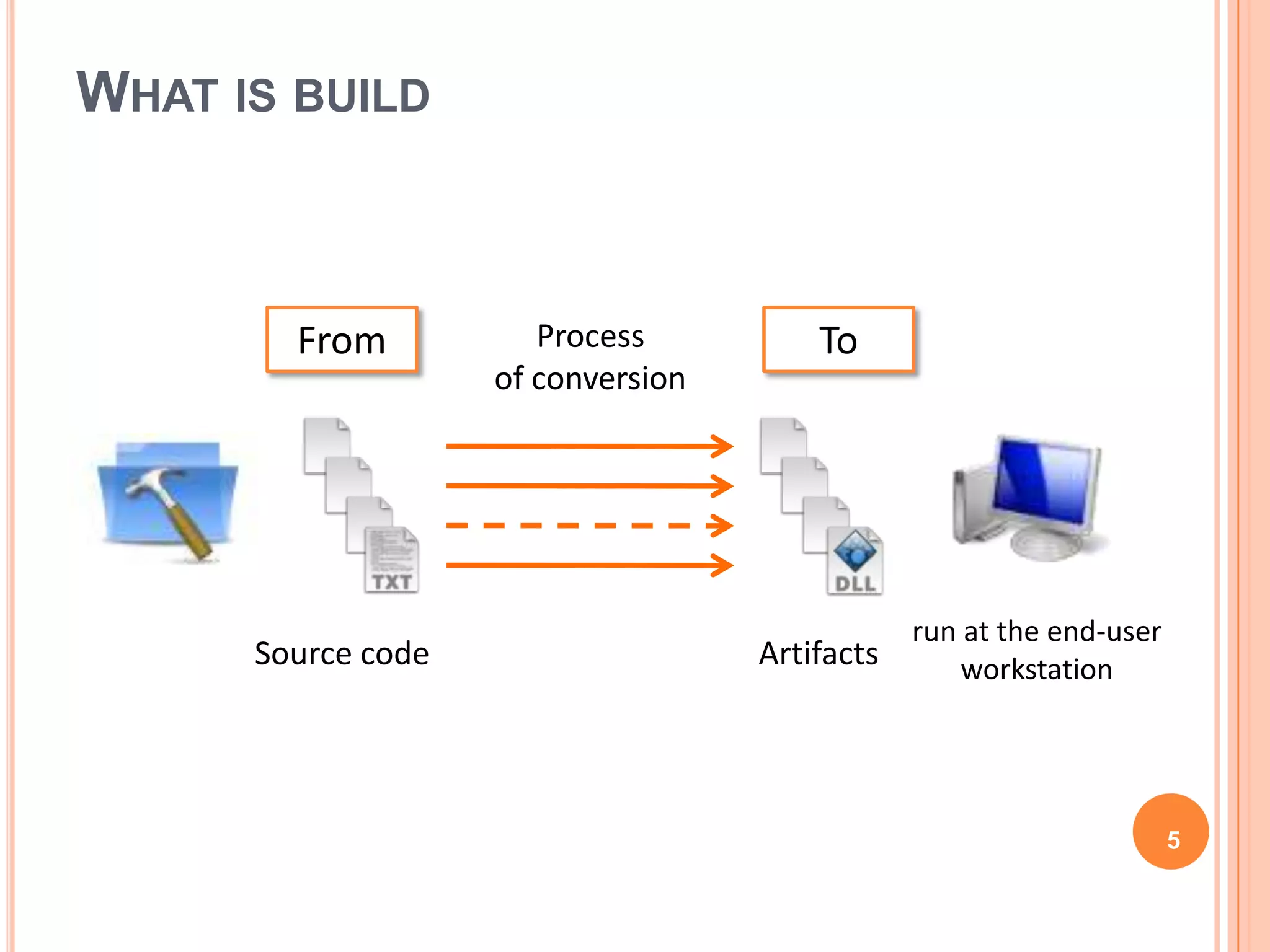 WHAT IS BUILD

From

Process
of conversion

To

TXT

DLL

Source code

Artifacts

run at the end-user workstation

5